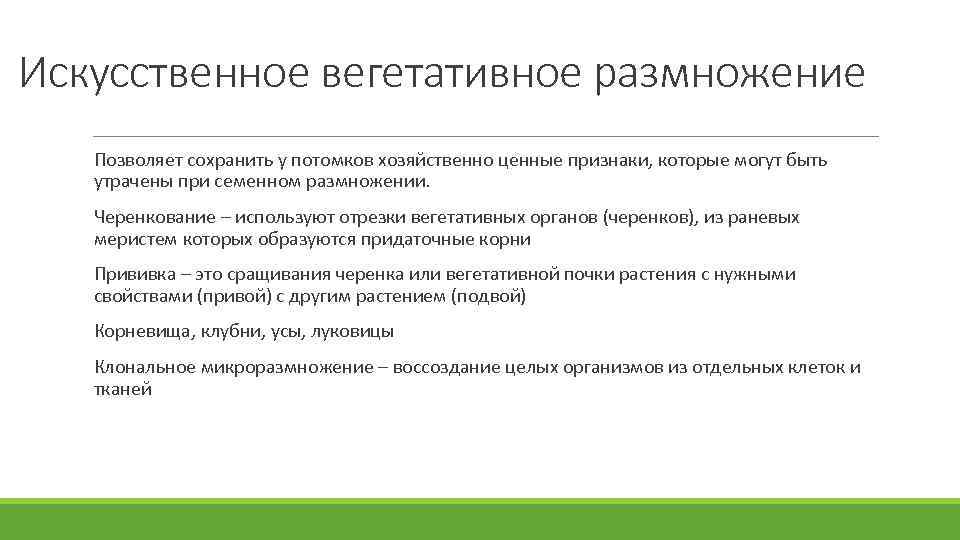 Искусственное вегетативное размножение

Позволяет сохранить у потомков хозяйственно ценные признаки, которые могут быть утрачены при семенном размножении.

Черенкование – используют отрезки вегетативных органов (черенков), из раневых меристем которых образуются придаточные корни

Прививка – это сращивания черенка или вегетативной почки растения с нужными свойствами (привой) с другим растением (подвой)

Корневища, клубни, усы, луковицы

Клональное микроразмножение – воссоздание целых организмов из отдельных клеток и тканей